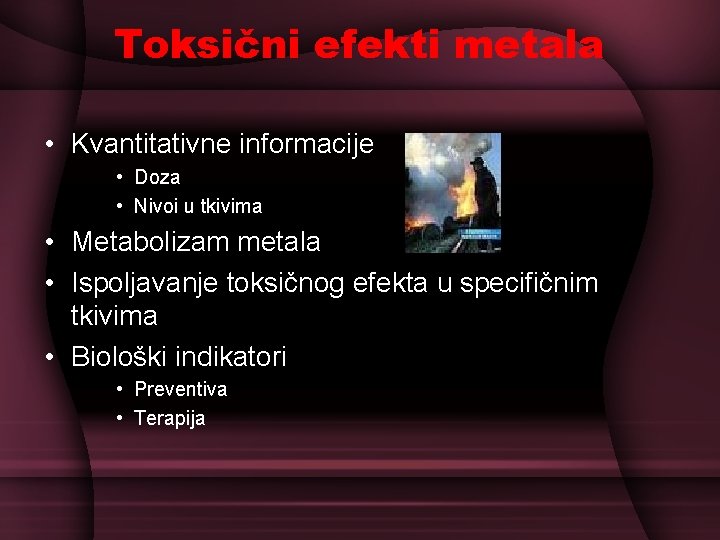 Toksični efekti metala

• Kvantitativne informacije
  • Doza
  • Nivoi u tkivima
• Metabolizam metala
• Ispoljavanje toksičnog efekta u specifičnim tkivima
• Biološki indikatori
  • Preventiva
  • Terapija